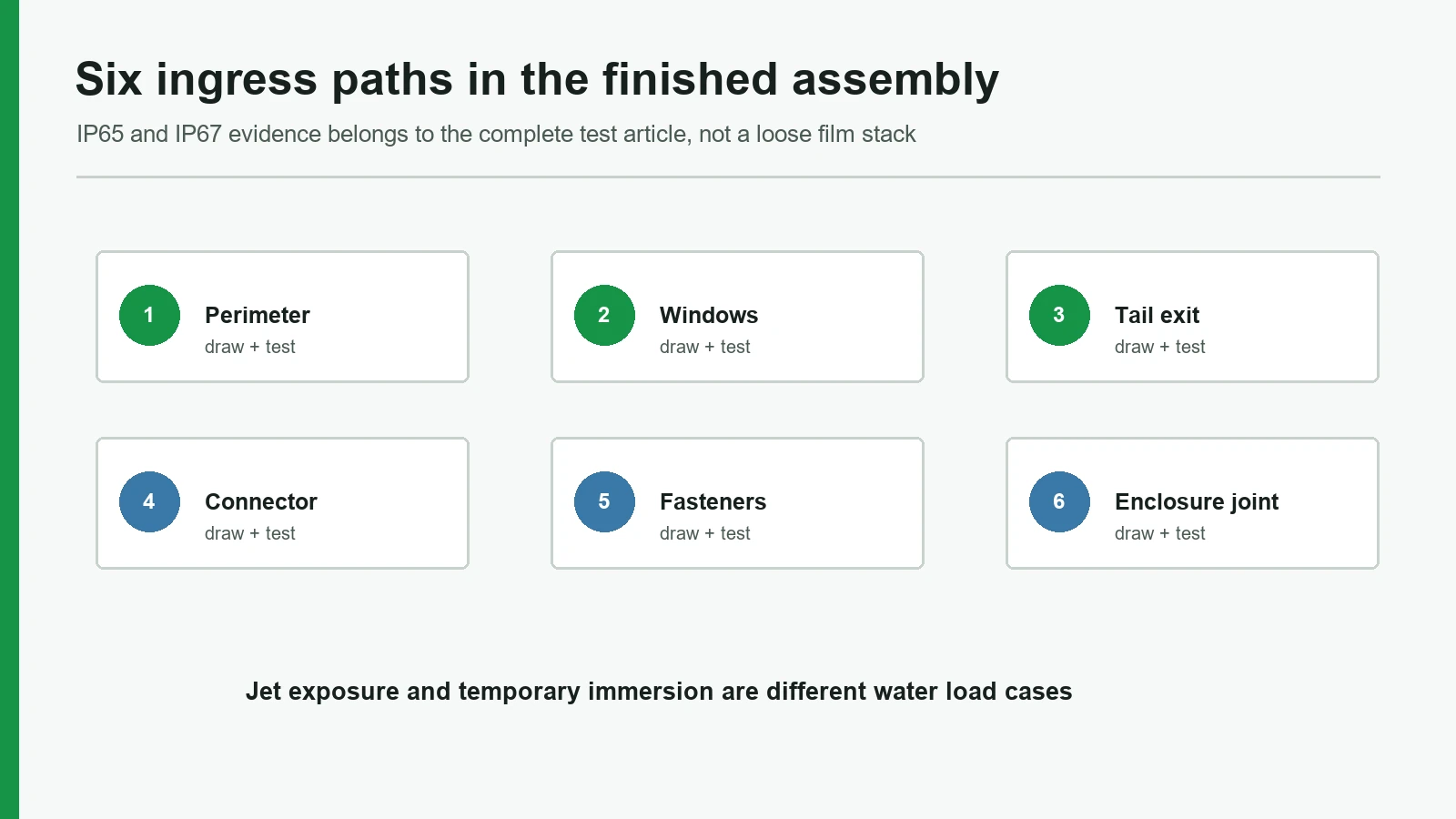 Six ingress paths in the finished assembly

IP65 and IP67 evidence belongs to the complete test article, not a loose film stack

1
Perimeter
draw + test

2
Windows
draw + test

3
Tail exit
draw + test

4
Connector
draw + test

5
Fasteners
draw + test

6
Enclosure joint
draw + test

Jet exposure and temporary immersion are different water load cases